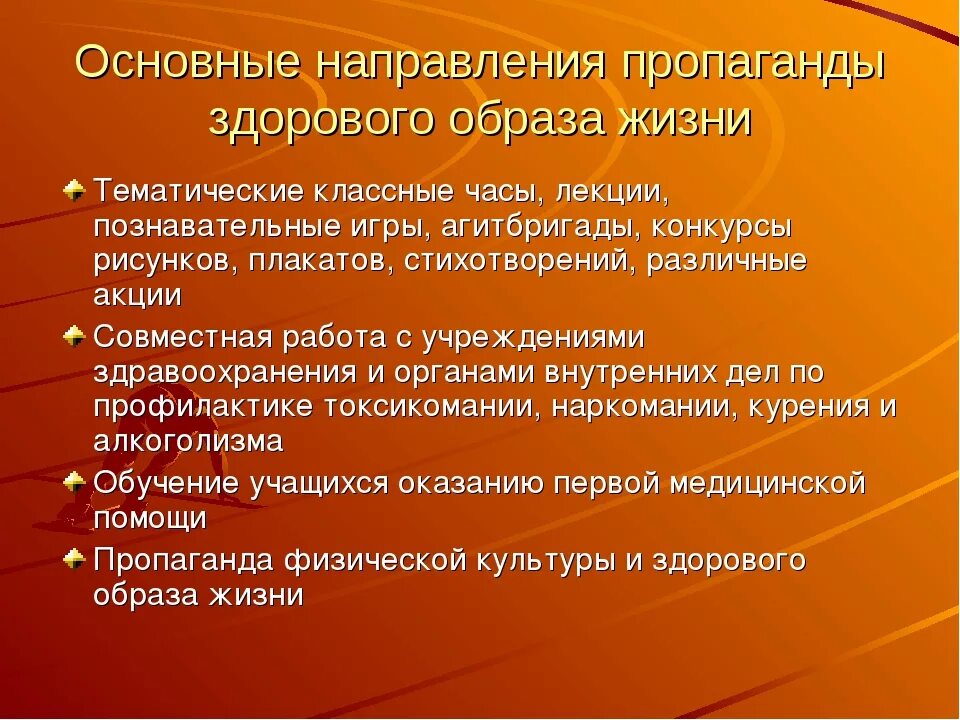 Основные направления пропаганды здорового образа жизни

Тематические классные часы, лекции, познавательные игры, агитбригады, конкурсы рисунков, плакатов, стихотворений, различные акции

Совместная работа с учреждениями здравоохранения и органами внутренних дел по профилактике токсикомании, наркомании, курения и алкоголизма

Обучение учащихся оказанию первой медицинской помощи

Пропаганда физической культуры и здорового образа жизни